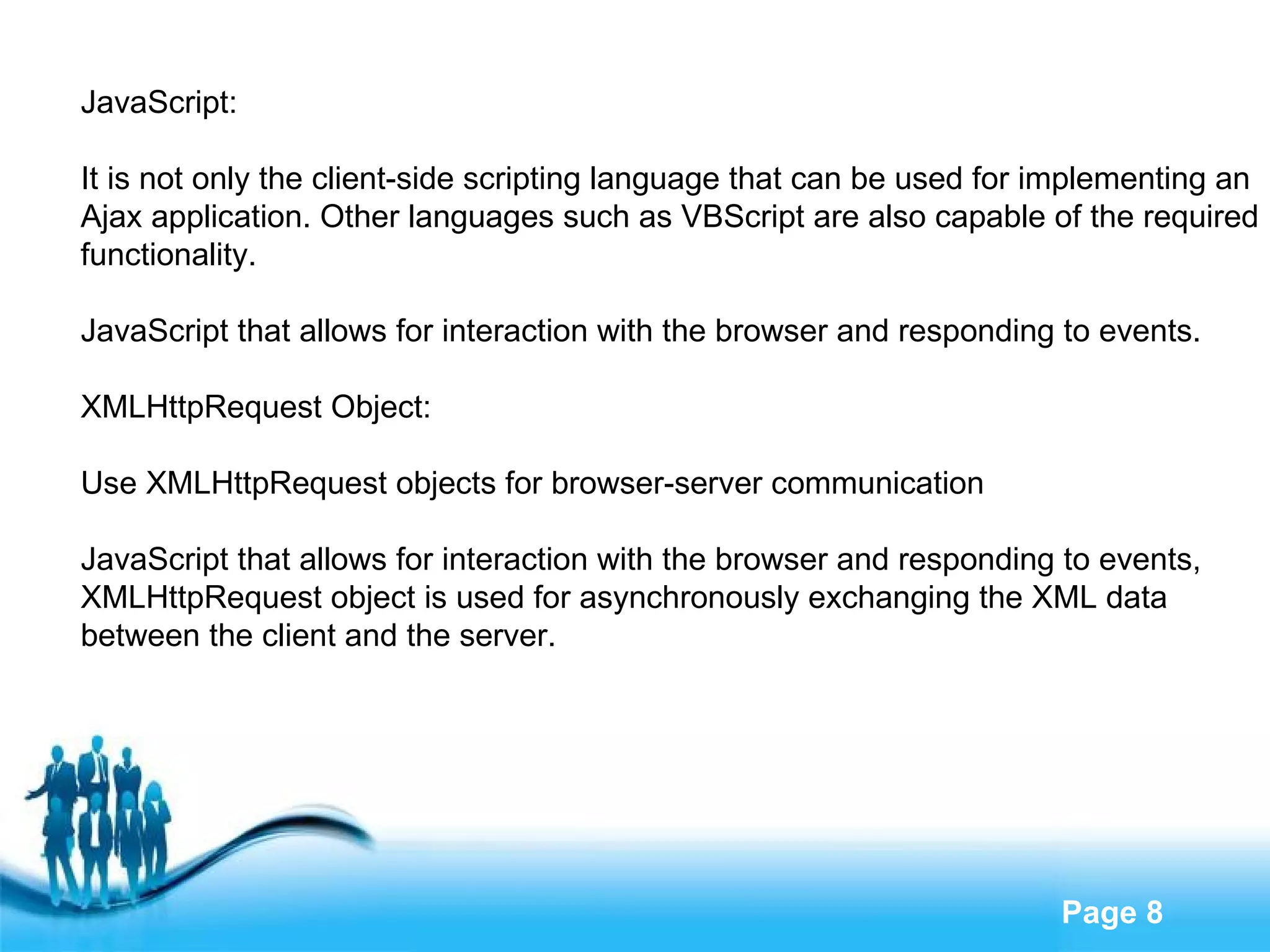 JavaScript:

It is not only the client-side scripting language that can be used for implementing an Ajax application. Other languages such as VBScript are also capable of the required functionality.

JavaScript that allows for interaction with the browser and responding to events.

XMLHttpRequest Object:

Use XMLHttpRequest objects for browser-server communication

JavaScript that allows for interaction with the browser and responding to events, XMLHttpRequest object is used for asynchronously exchanging the XML data between the client and the server.

Page 8